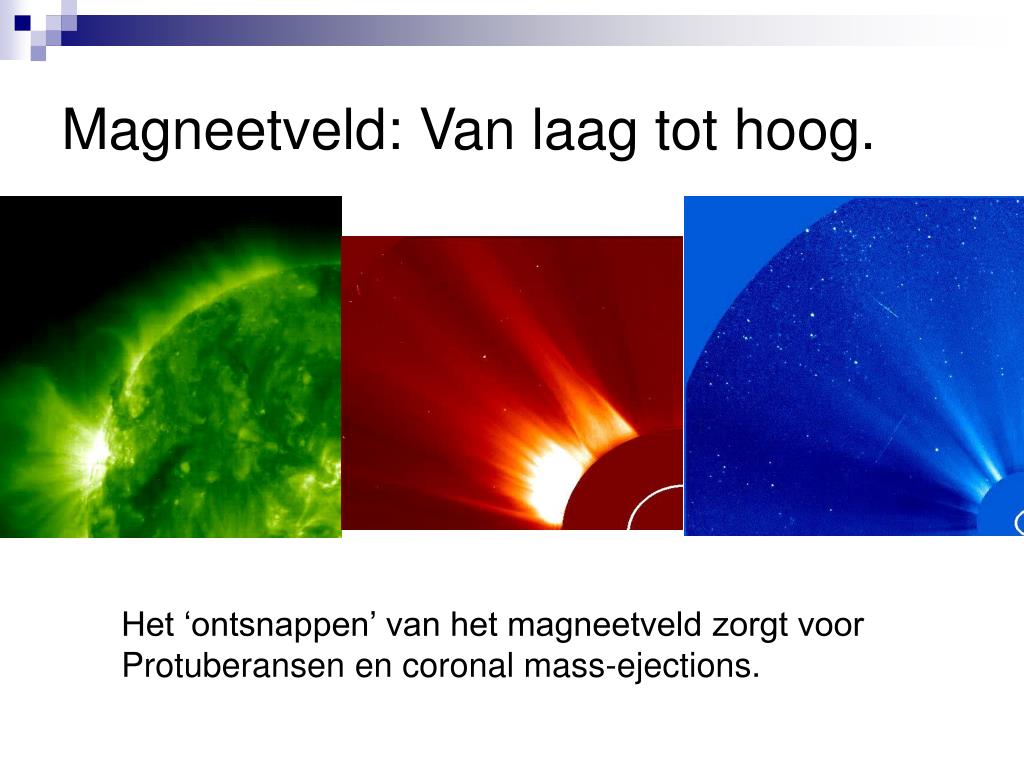 Magneetveld: Van laag tot hoog.

Het ‘ontsnappen’ van het magneetveld zorgt voor Protuberansen en coronal mass-ejections.